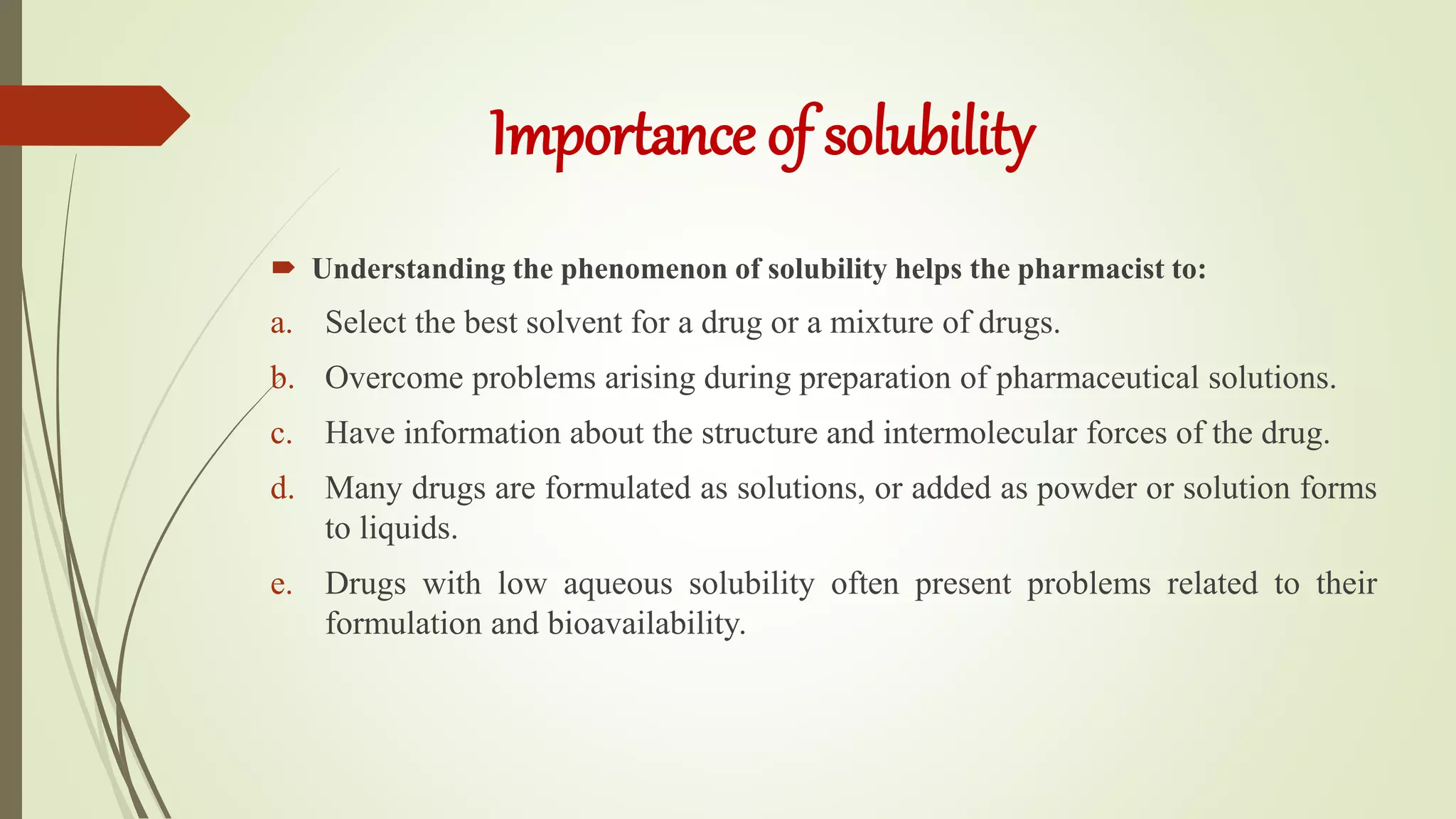 Importance of solubility

Understanding the phenomenon of solubility helps the pharmacist to:

a. Select the best solvent for a drug or a mixture of drugs.

b. Overcome problems arising during preparation of pharmaceutical solutions.

c. Have information about the structure and intermolecular forces of the drug.

d. Many drugs are formulated as solutions, or added as powder or solution forms to liquids.

e. Drugs with low aqueous solubility often present problems related to their formulation and bioavailability.